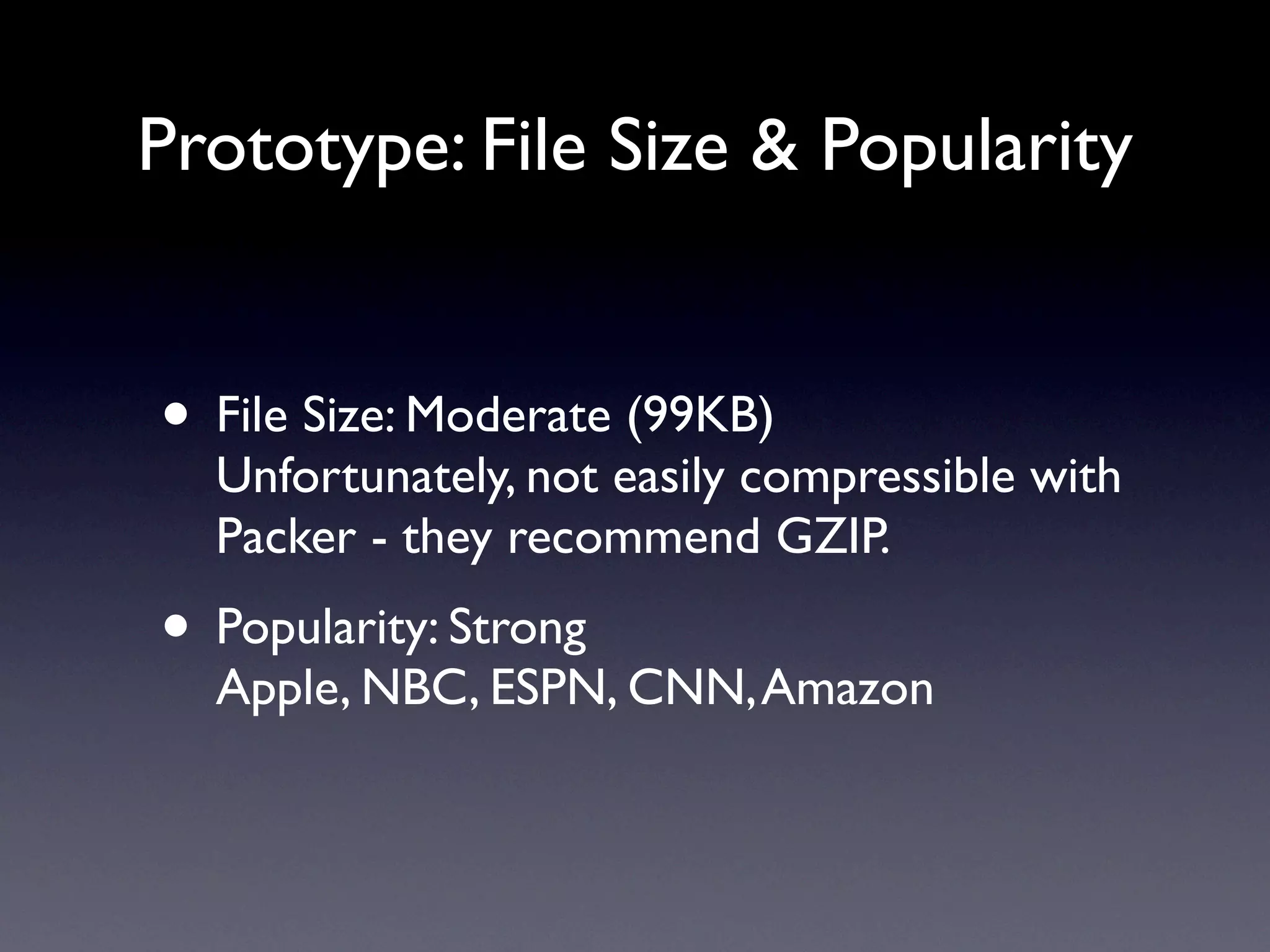 Prototype: File Size & Popularity

• File Size: Moderate (99KB)
Unfortunately, not easily compressible with Packer - they recommend GZIP.

• Popularity: Strong
Apple, NBC, ESPN, CNN, Amazon